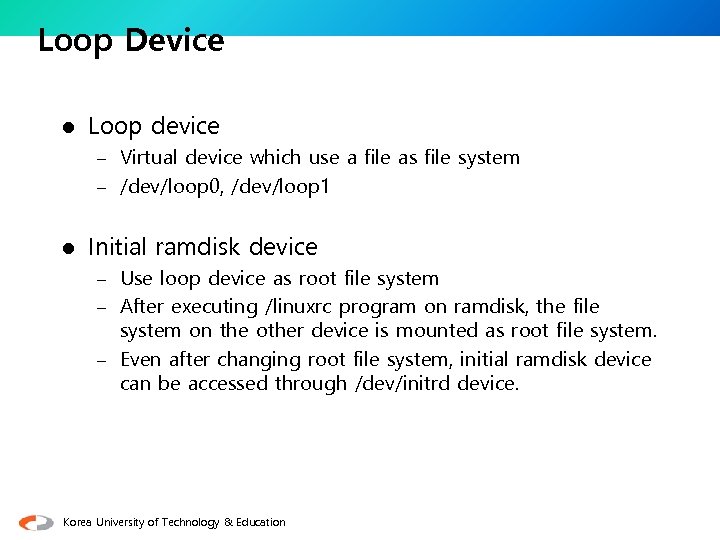 Loop Device

● Loop device
– Virtual device which use a file as file system
– /dev/loop0, /dev/loop1

● Initial ramdisk device
– Use loop device as root file system
– After executing /linuxrc program on ramdisk, the file system on the other device is mounted as root file system.
– Even after changing root file system, initial ramdisk device can be accessed through /dev/initrd device.

Korea University of Technology & Education